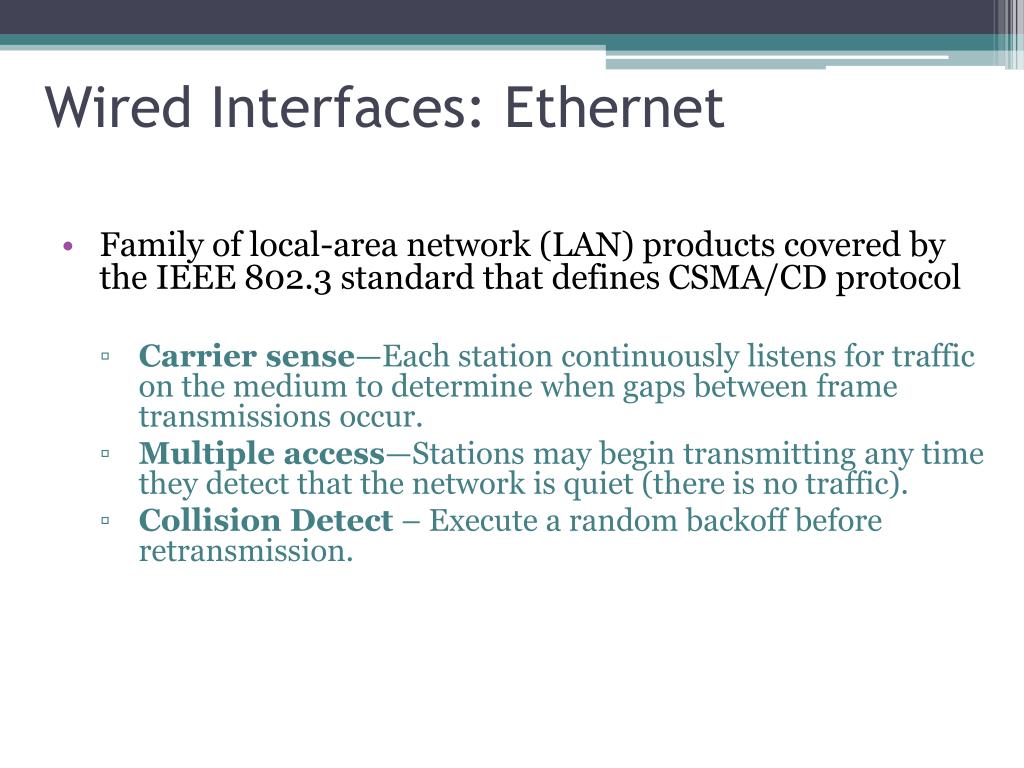 Wired Interfaces: Ethernet

• Family of local-area network (LAN) products covered by the IEEE 802.3 standard that defines CSMA/CD protocol

▫ Carrier sense—Each station continuously listens for traffic on the medium to determine when gaps between frame transmissions occur.
▫ Multiple access—Stations may begin transmitting any time they detect that the network is quiet (there is no traffic).
▫ Collision Detect – Execute a random backoff before retransmission.